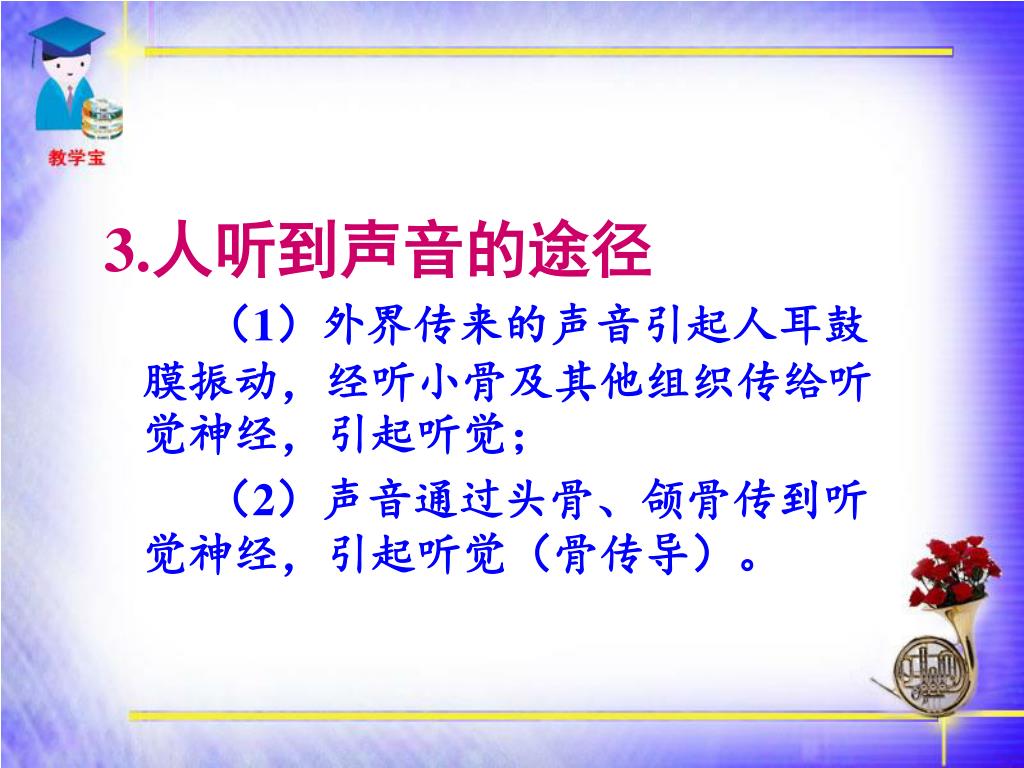 教学宝

3.人听到声音的途径

（1）外界传来的声音引起人耳鼓膜振动，经听小骨及其他组织传给听觉神经，引起听觉；

（2）声音通过头骨、颌骨传到听觉神经，引起听觉（骨传导）。